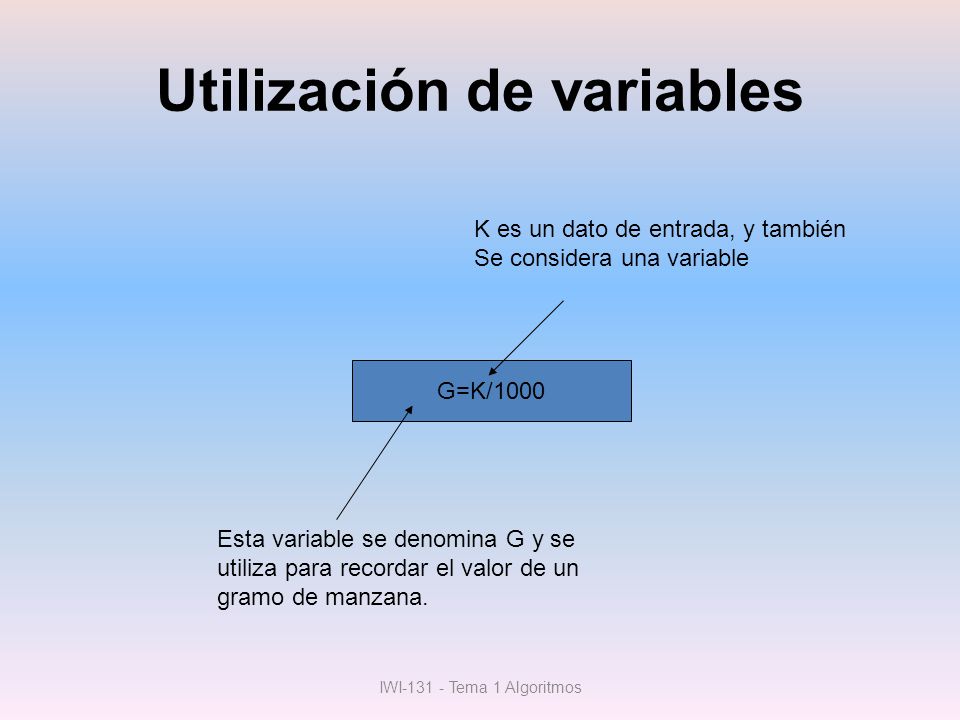 Utilización de variables

K es un dato de entrada, y también Se considera una variable

G=K/1000

Esta variable se denomina G y se utiliza para recordar el valor de un gramo de manzana.

IWI-131 - Tema 1 Algoritmos